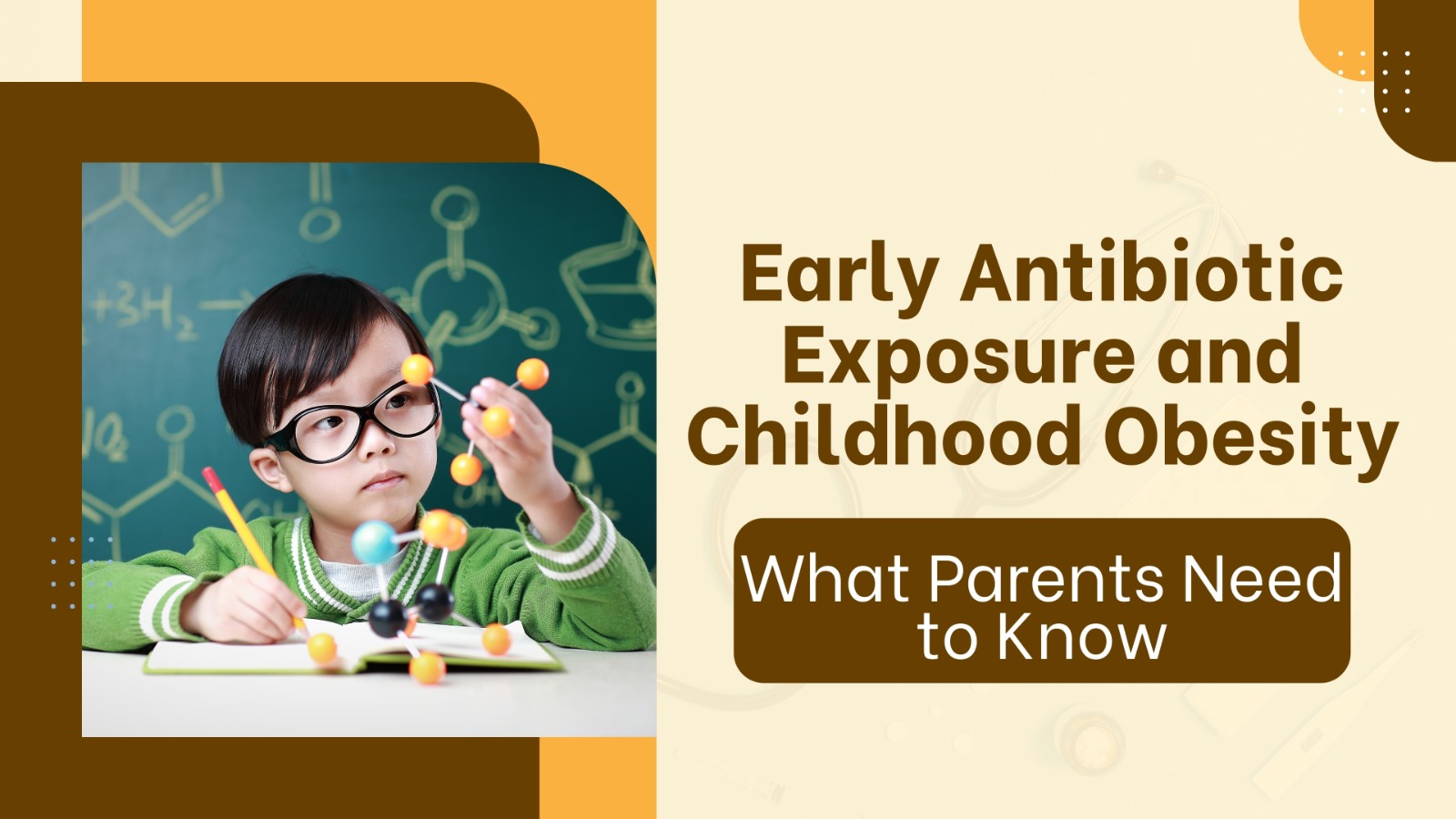 $+3H_2 \rightarrow$

Early Antibiotic Exposure and Childhood Obesity

What Parents Need to Know